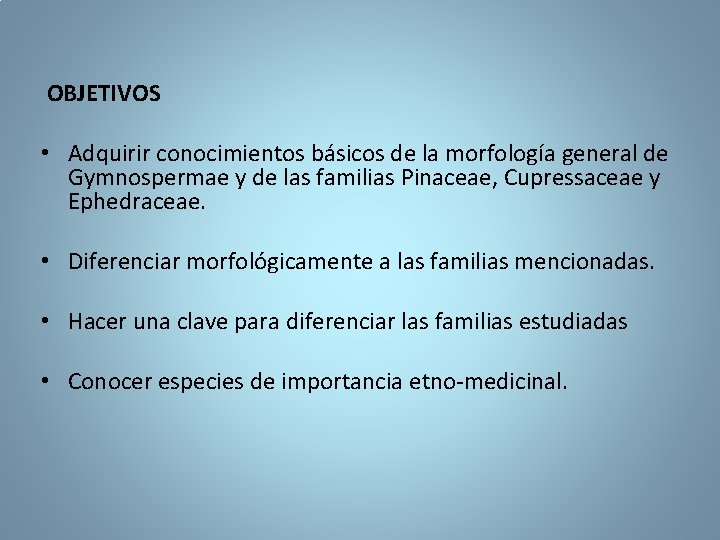 OBJETIVOS

• Adquirir conocimientos básicos de la morfología general de Gymnospermae y de las familias Pinaceae, Cupressaceae y Ephedraceae.

• Diferenciar morfológicamente a las familias mencionadas.

• Hacer una clave para diferenciar las familias estudiadas

• Conocer especies de importancia etno-medicinal.